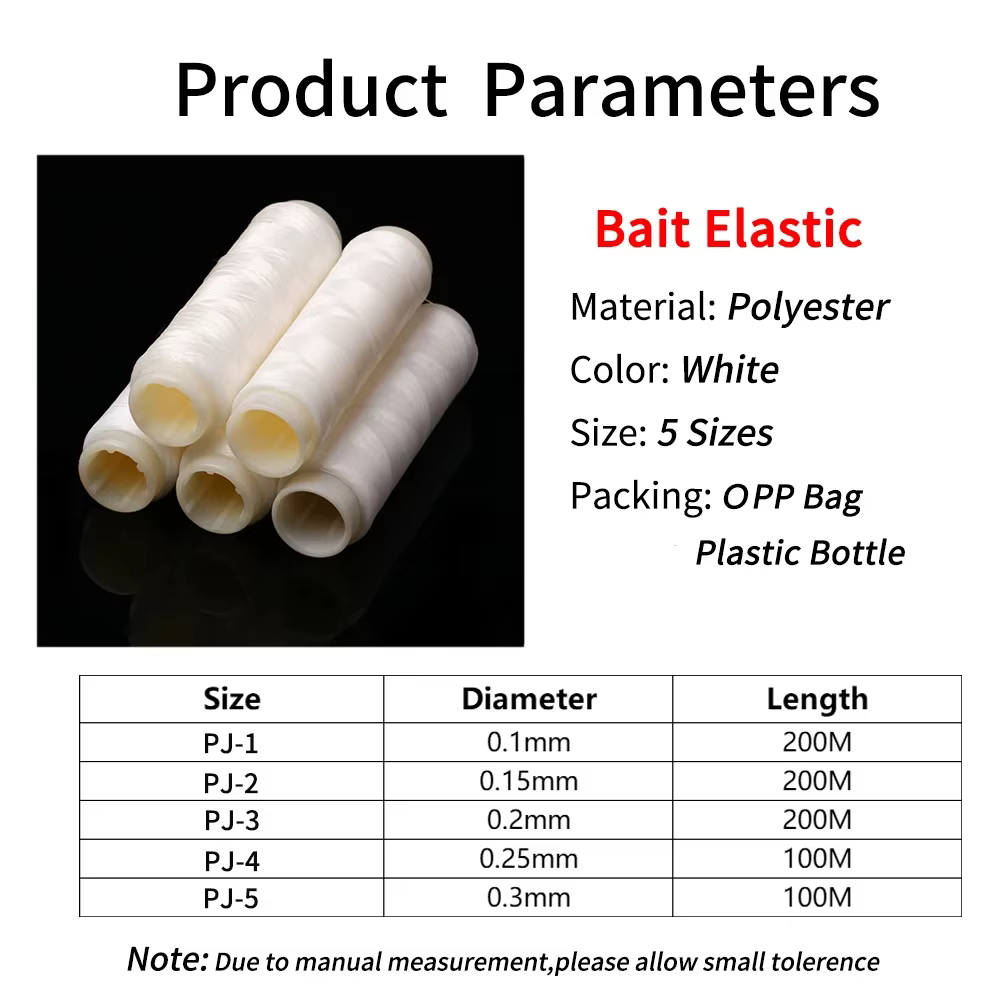 Product Parameters

Bait Elastic

Material: Polyester

Color: White

Size: 5 Sizes

Packing: OPP Bag
Plastic Bottle

| Size | Diameter | Length |
|---|---|---|
| PJ-1 | 0.1mm | 200M |
| PJ-2 | 0.15mm | 200M |
| PJ-3 | 0.2mm | 200M |
| PJ-4 | 0.25mm | 100M |
| PJ-5 | 0.3mm | 100M |

Note: Due to manual measurement,please allow small tolerence